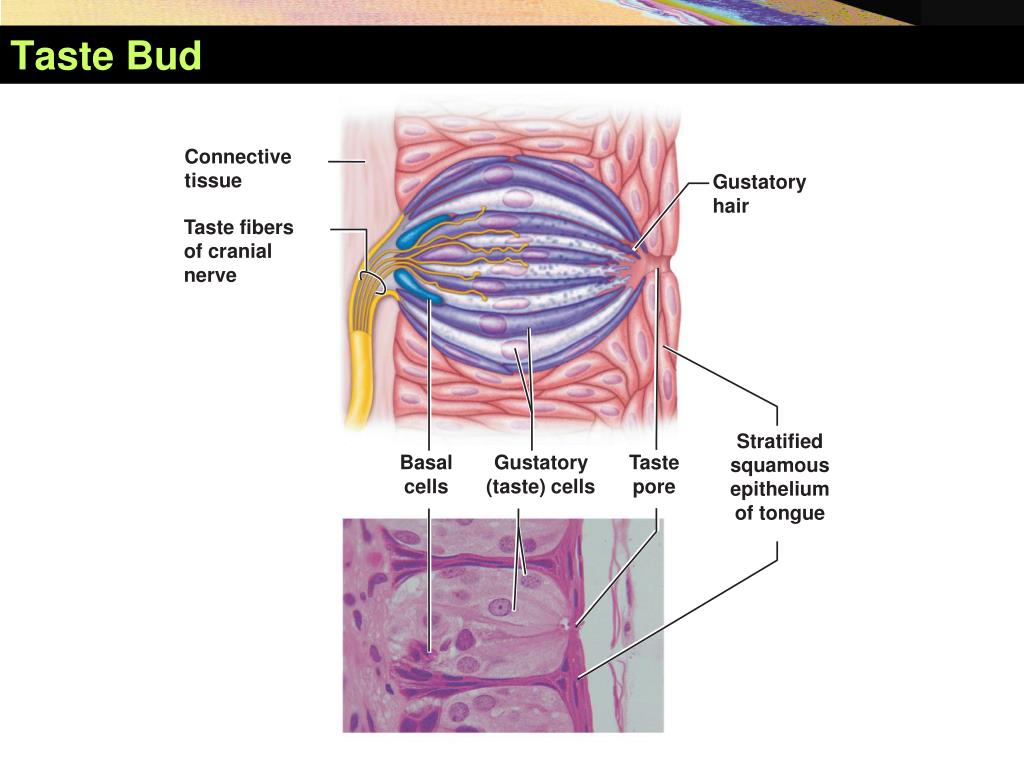 Taste Bud

Connective tissue

Taste fibers of cranial nerve

Gustatory hair

Basal cells

Gustatory (taste) cells

Taste pore

Stratified squamous epithelium of tongue